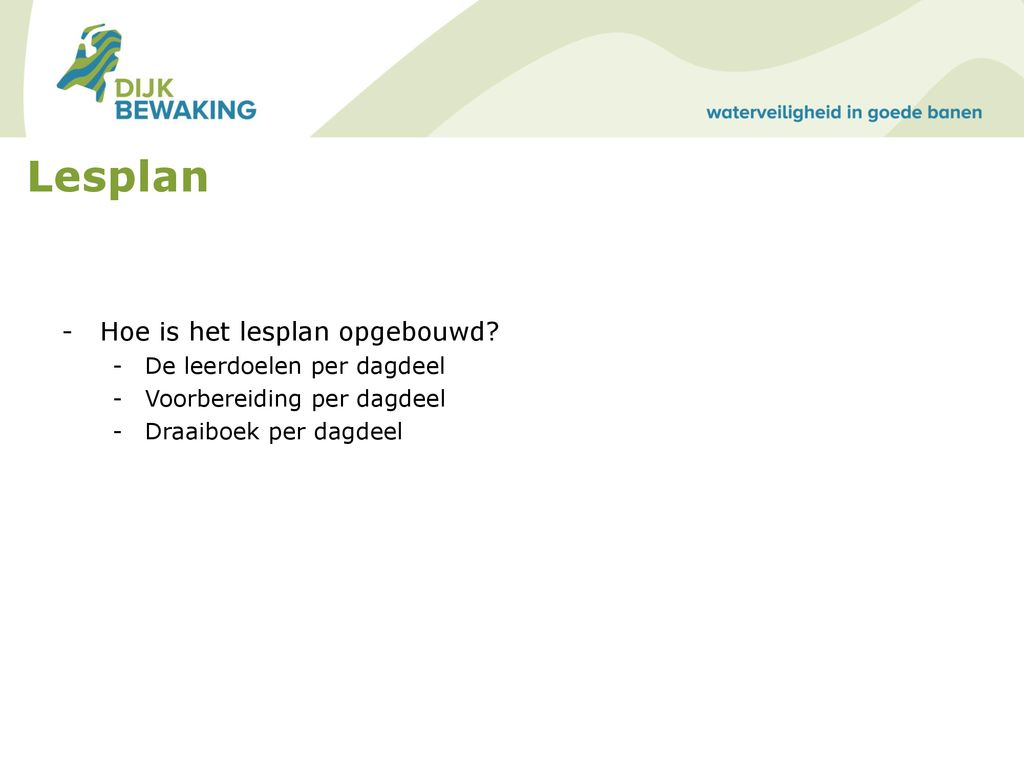 DIJK
BEWAKING

waterveiligheid in goede banen

Lesplan

- Hoe is het lesplan opgebouwd?
  - De leerdoelen per dagdeel
  - Voorbereiding per dagdeel
  - Draaiboek per dagdeel